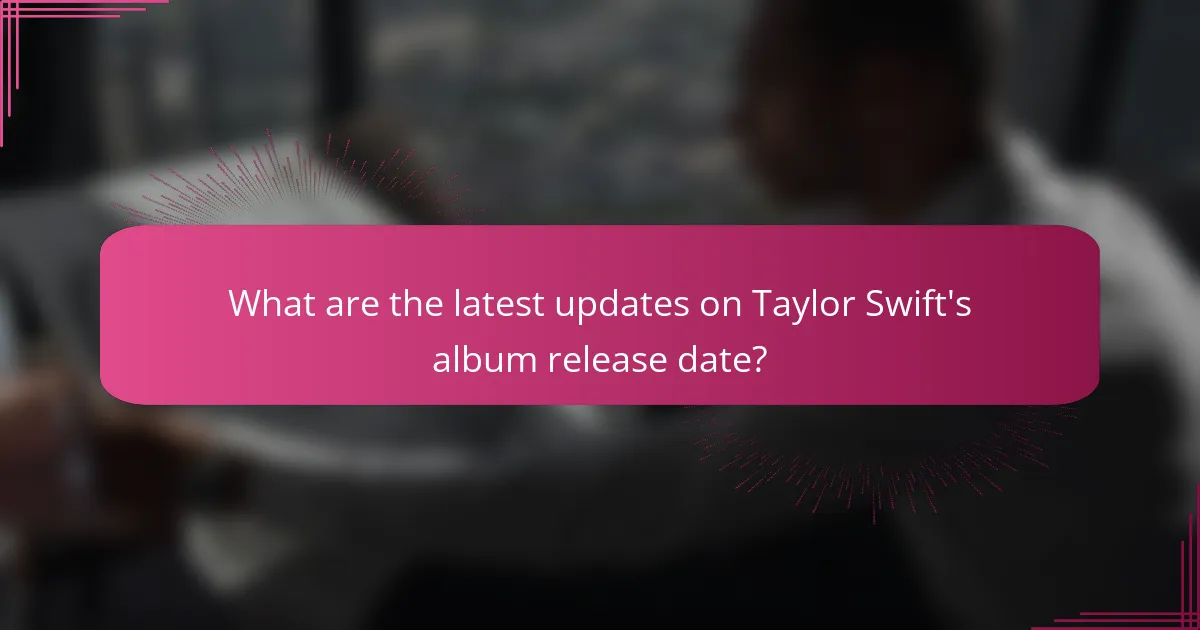 What are the latest updates on Taylor Swift's album release date?